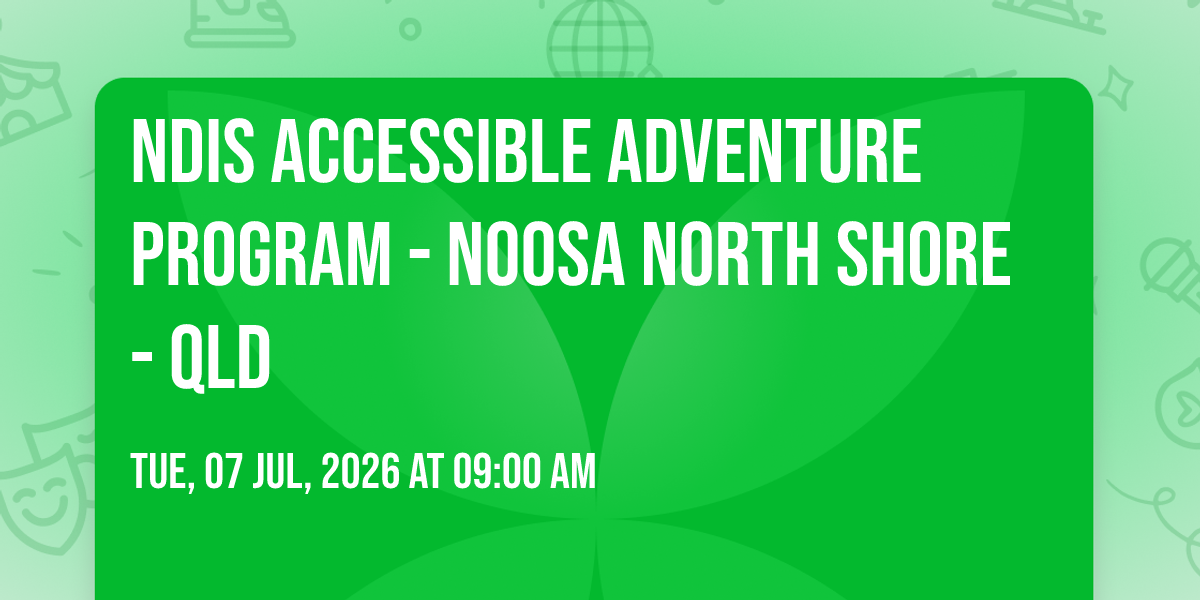 NDIS ACCESSIBLE ADVENTURE PROGRAM - NOOSA NORTH SHORE - QLD

TUE, 07 JUL, 2026 AT 09:00 AM